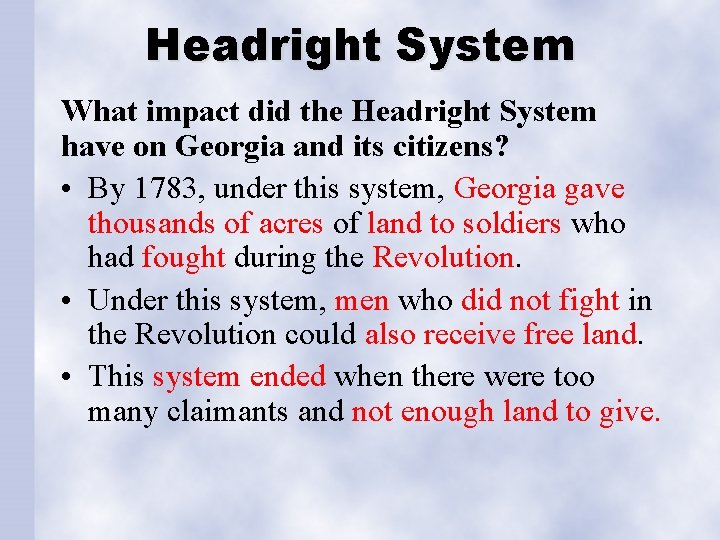 Headright System

What impact did the Headright System have on Georgia and its citizens?

• By 1783, under this system, Georgia gave thousands of acres of land to soldiers who had fought during the Revolution.

• Under this system, men who did not fight in the Revolution could also receive free land.

• This system ended when there were too many claimants and not enough land to give.